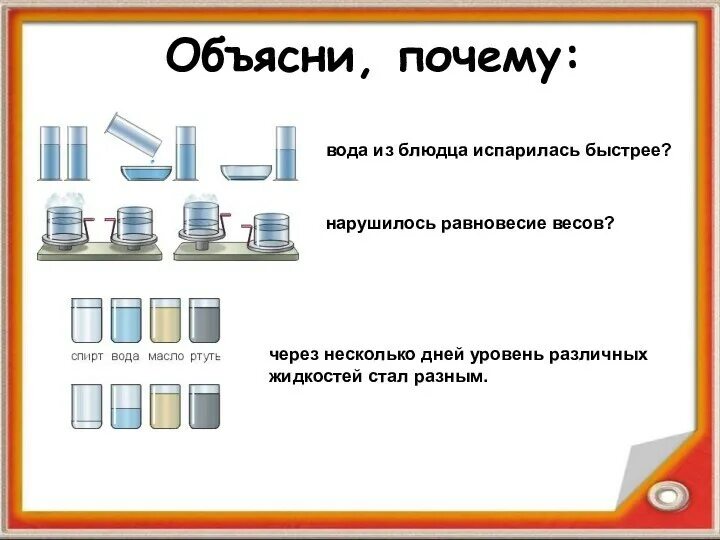 Объясни, почему:

вода из блюдца испарилась быстрее?

нарушилось равновесие весов?

спирт вода масло ртуть

через несколько дней уровень различных жидкостей стал разным.